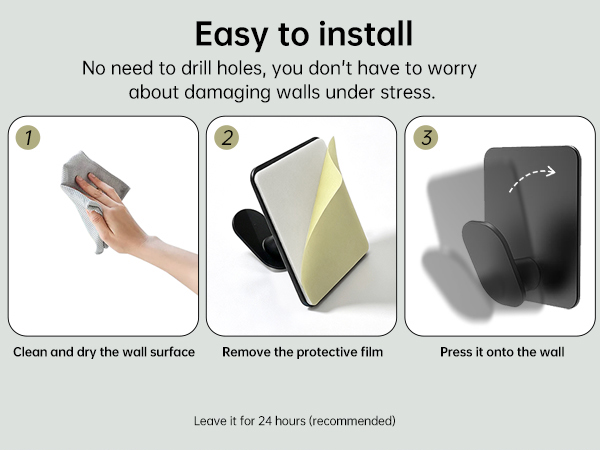 Easy to install

No need to drill holes, you don't have to worry about damaging walls under stress.

1

Clean and dry the wall surface

2

Remove the protective film

3

Press it onto the wall

Leave it for 24 hours (recommended)